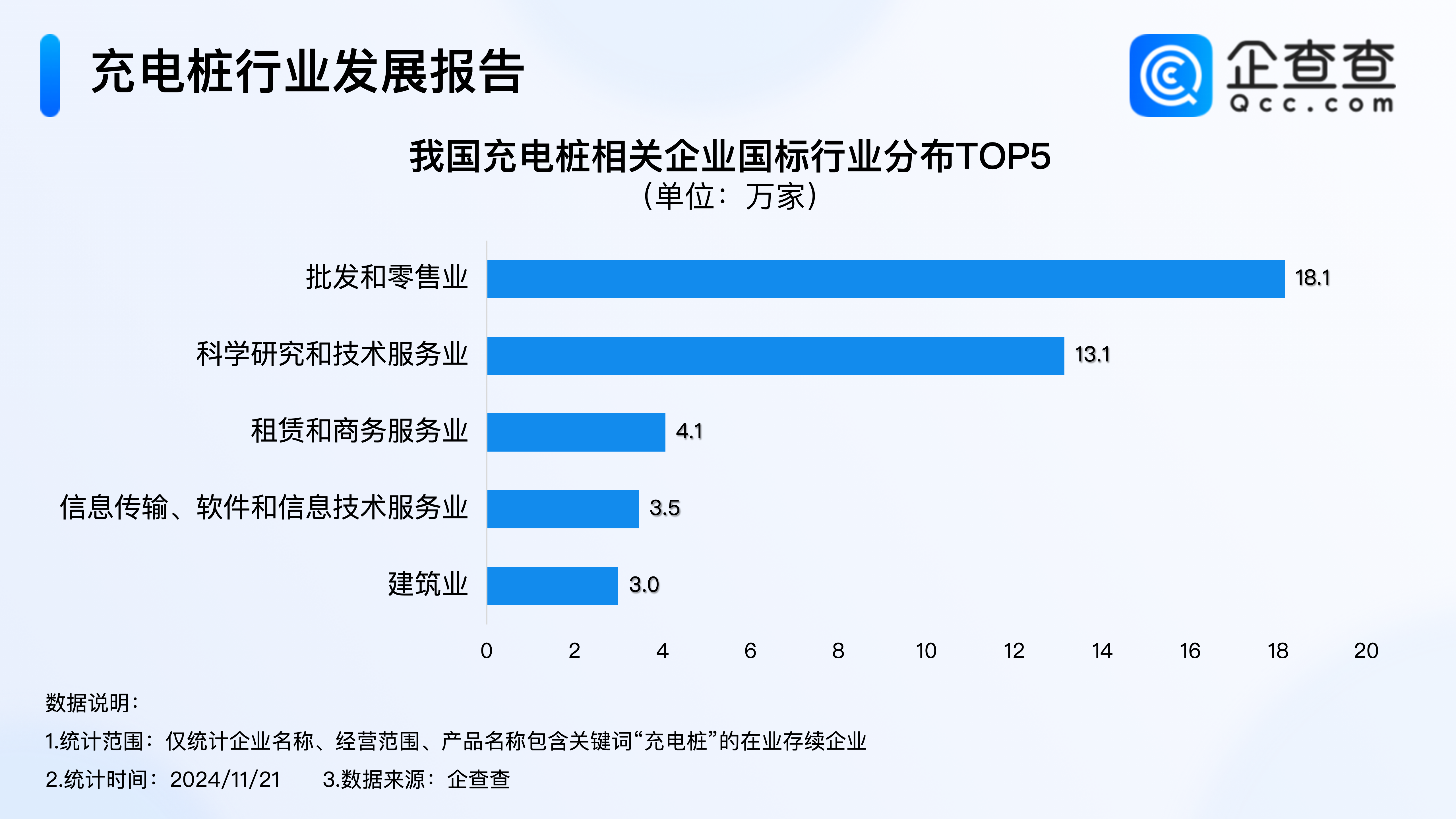 充电桩行业发展报告

企查查
Qcc.com

我国充电桩相关企业国标行业分布TOP5
（单位：万家）

批发和零售业 18.1
科学研究和技术服务业 13.1
租赁和商务服务业 4.1
信息传输、软件和信息技术服务业 3.5
建筑业 3.0

0 2 4 6 8 10 12 14 16 18 20

数据说明：
1.统计范围：仅统计企业名称、经营范围、产品名称包含关键词“充电桩”的在业存续企业
2.统计时间：2024/11/21 3.数据来源：企查查